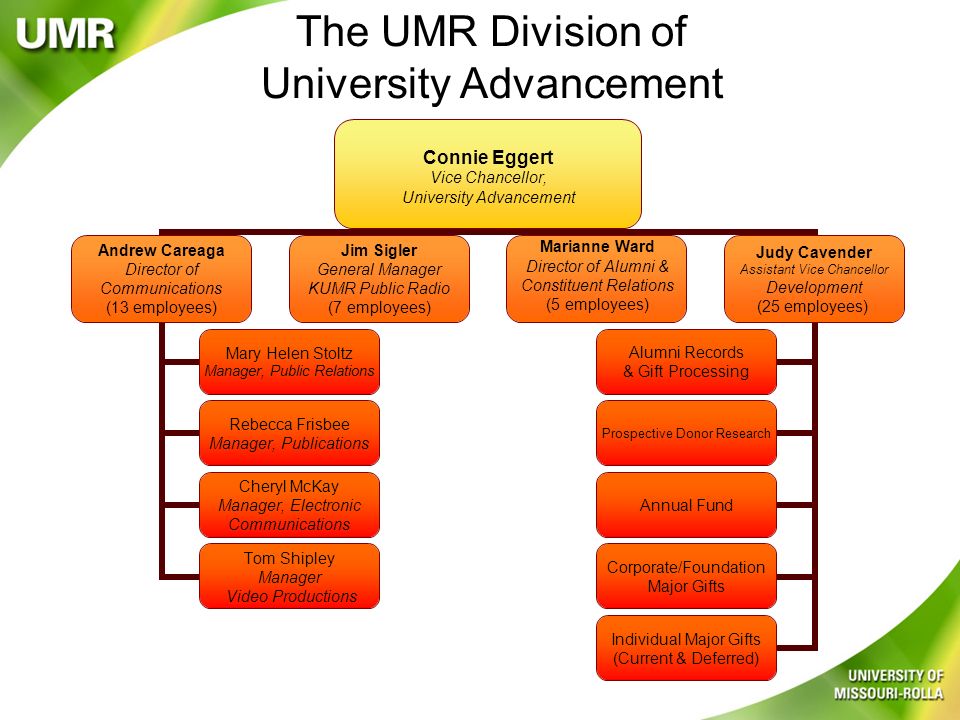 UMR

The UMR Division of University Advancement

Connie Eggert
Vice Chancellor,
University Advancement

Andrew Careaga
Director of Communications
(13 employees)

Jim Sigler
General Manager
KUMR Public Radio
(7 employees)

Marianne Ward
Director of Alumni & Constituent Relations
(5 employees)

Judy Cavender
Assistant Vice Chancellor
Development
(25 employees)

Mary Helen Stoltz
Manager, Public Relations

Rebecca Frisbee
Manager, Publications

Cheryl McKay
Manager, Electronic Communications

Tom Shipley
Manager
Video Productions

Alumni Records
& Gift Processing

Prospective Donor Research

Annual Fund

Corporate/Foundation
Major Gifts

Individual Major Gifts
(Current & Deferred)

UNIVERSITY OF
MISSOURI-ROLLA